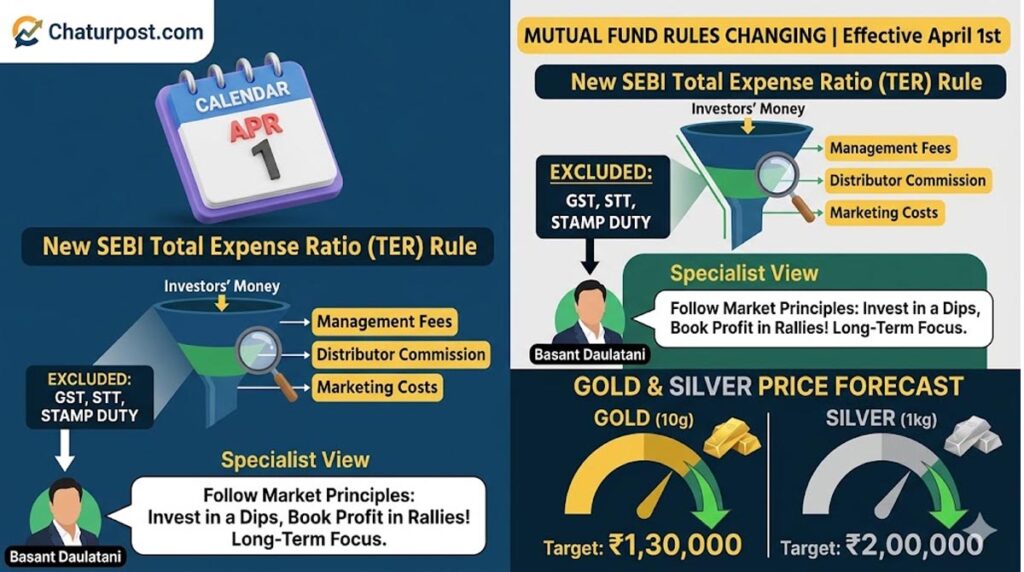 Chaturpost.com

CALENDAR
APR
1

New SEBI Total Expense Ratio (TER) Rule

Investors' Money

Management Fees
Distributor Commission
Marketing Costs

EXCLUDED:
GST, STT,
STAMP DUTY

Specialist View

Follow Market Principles:
Invest in a Dips, Book Profit in Rallies!
Long-Term Focus.

Basant Daulatani

MUTUAL FUND RULES CHANGING | Effective April 1st

New SEBI Total Expense Ratio (TER) Rule

Investors' Money

Management Fees
Distributor Commission
Marketing Costs

EXCLUDED:
GST, STT,
STAMP DUTY

Specialist View

Follow Market Principles: Invest in a Dips, Book Profit in Rallies! Long-Term Focus.

Basant Daulatani

GOLD & SILVER PRICE FORECAST

GOLD (10g)
Target: ₹1,30,000

SILVER (1kg)
Target: ₹2,00,000